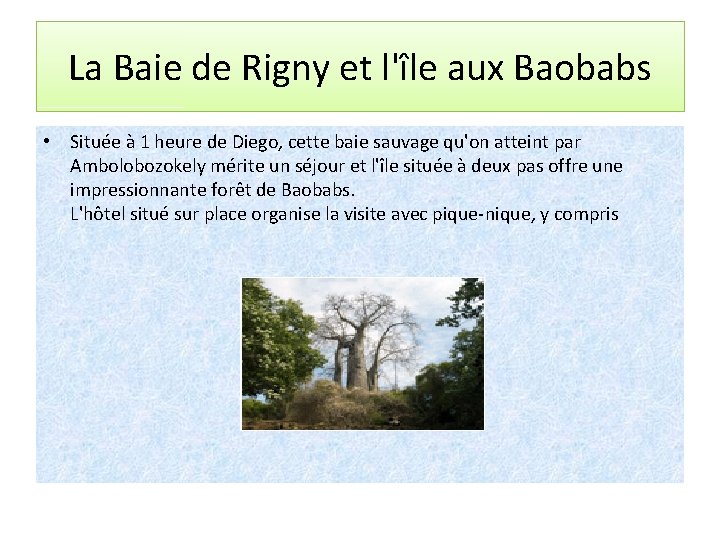 La Baie de Rigny et l'île aux Baobabs

• Située à 1 heure de Diego, cette baie sauvage qu'on atteint par Ambolobozokely mérite un séjour et l'île située à deux pas offre une impressionnante forêt de Baobabs.
L'hôtel situé sur place organise la visite avec pique-nique, y compris